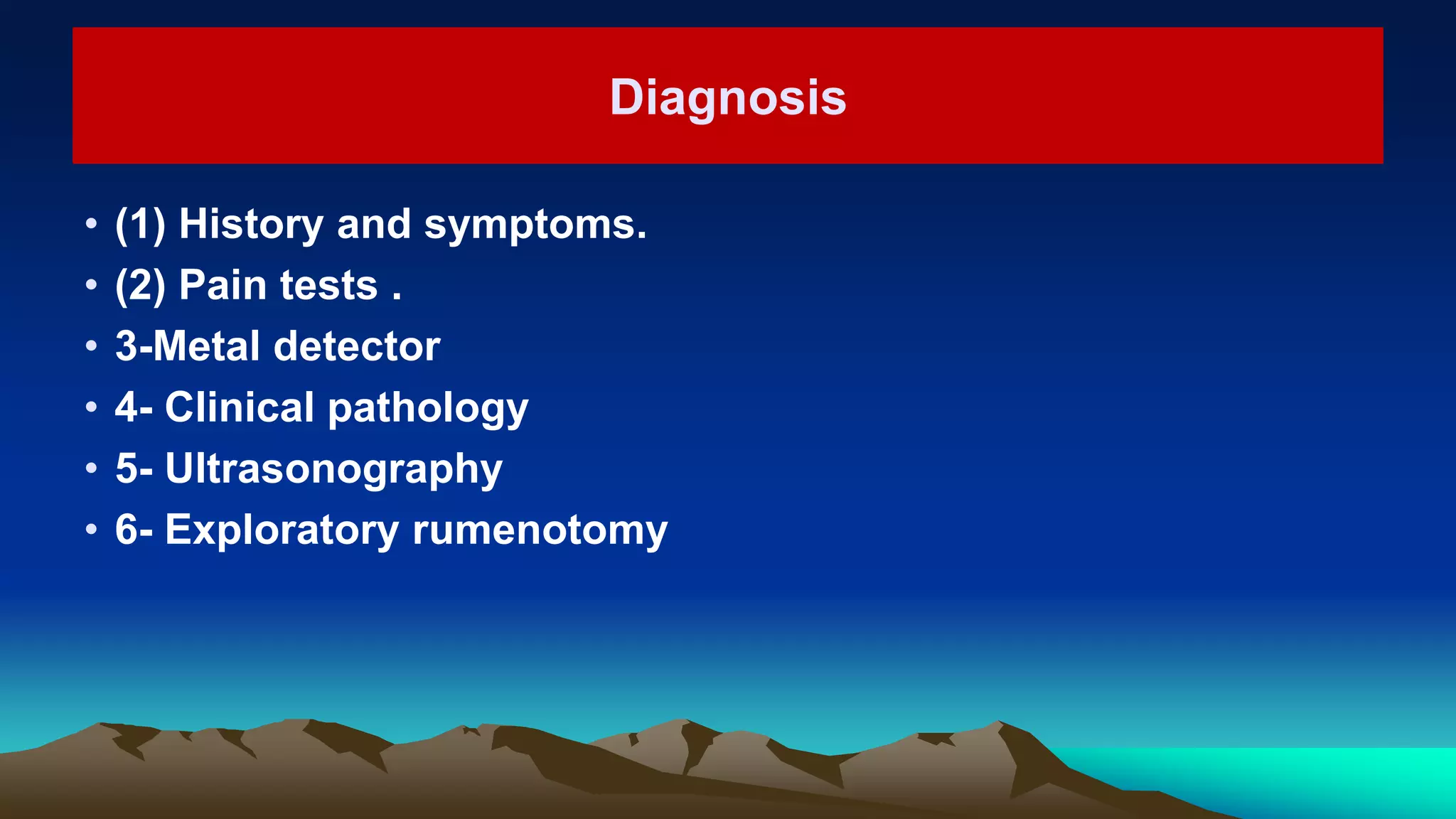 Diagnosis

• (1) History and symptoms.
• (2) Pain tests .
• 3-Metal detector
• 4- Clinical pathology
• 5- Ultrasonography
• 6- Exploratory rumenotomy